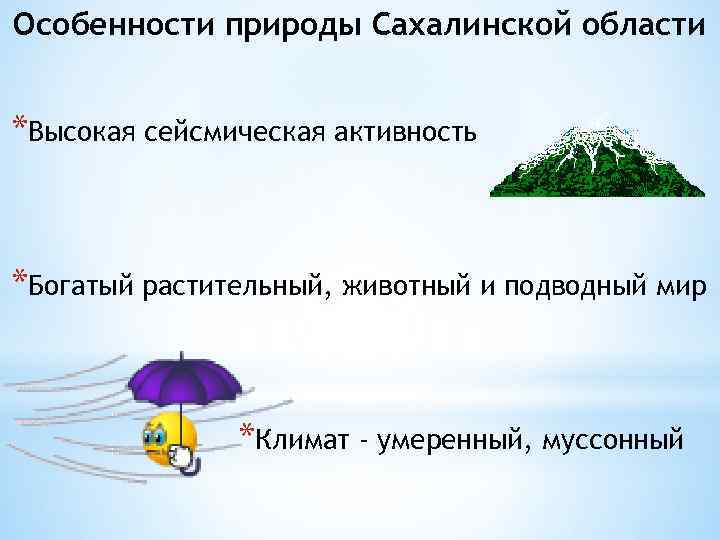 Особенности природы Сахалинской области

*Высокая сейсмическая активность

*Богатый растительный, животный и подводный мир

*Климат - умеренный, муссонный